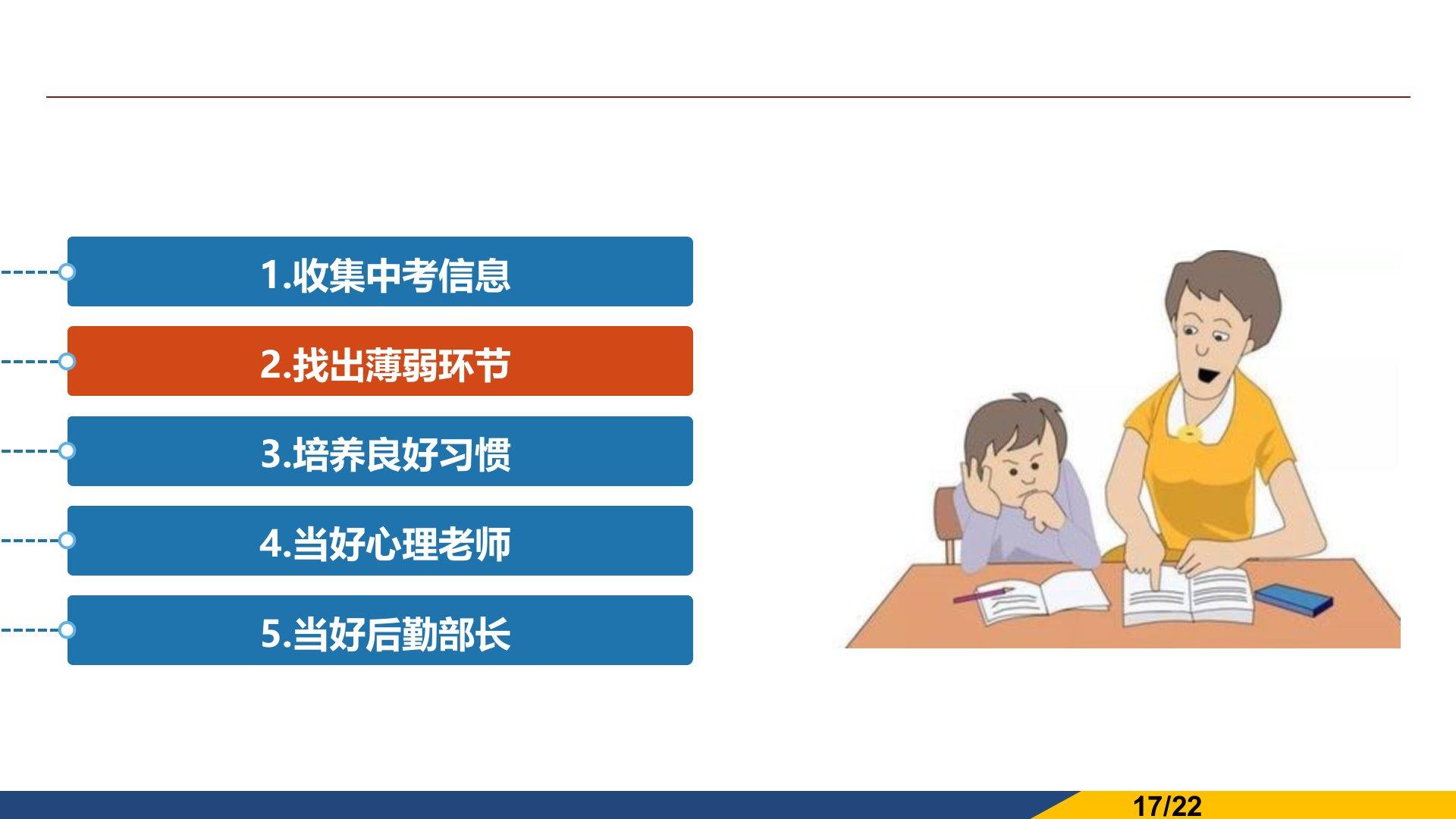 1.收集中考信息

2.找出薄弱环节

3.培养良好习惯

4.当好心理老师

5.当好后勤部长

17/22